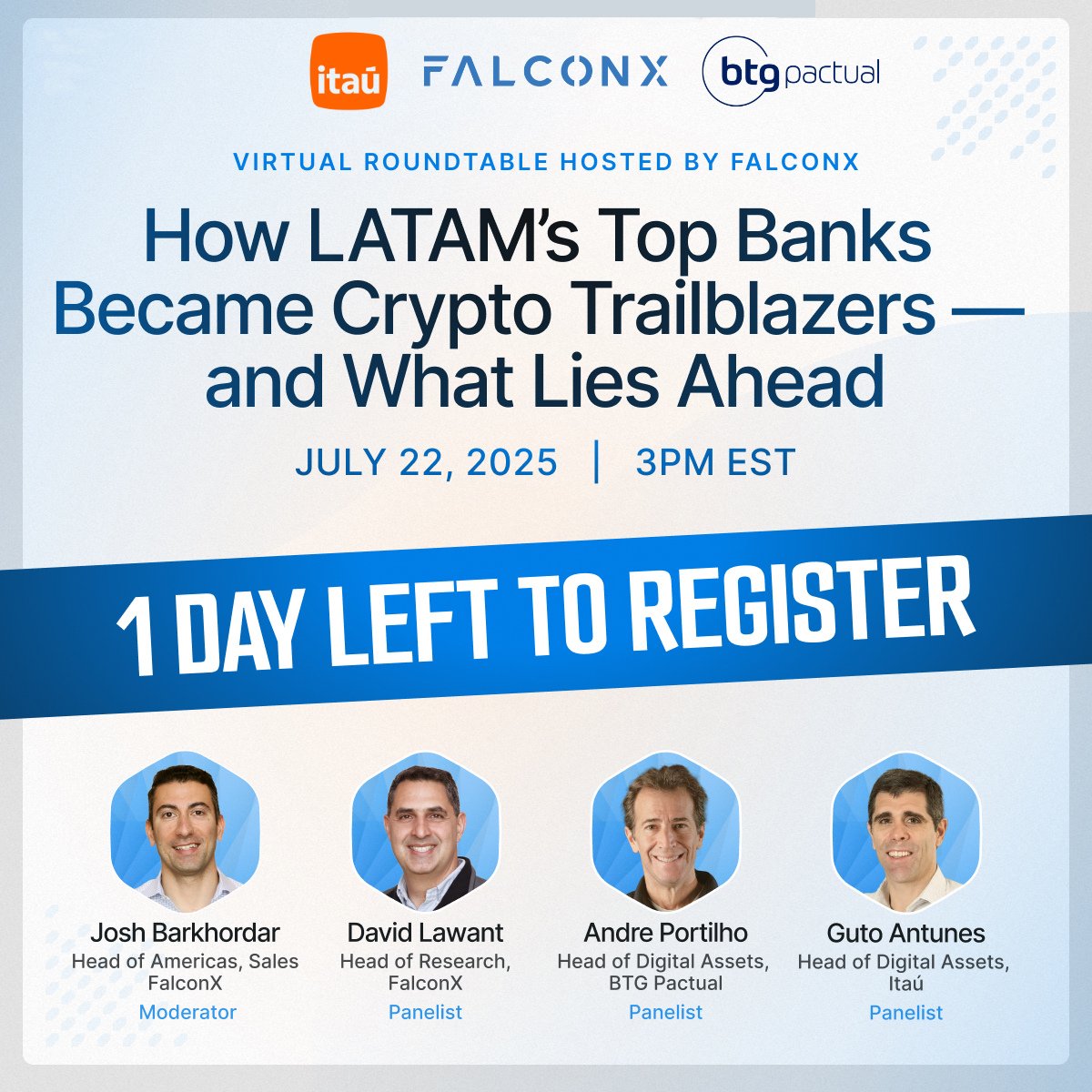 itaú FALCONX btg pactual

VIRTUAL ROUNDTABLE HOSTED BY FALCONX

How LATAM's Top Banks Became Crypto Trailblazers — and What Lies Ahead

JULY 22, 2025 | 3PM EST

1 DAY LEFT TO REGISTER

Josh Barkhordar
Head of Americas, Sales FalconX
Moderator

David Lawant
Head of Research, FalconX
Panelist

Andre Portilho
Head of Digital Assets, BTG Pactual
Panelist

Guto Antunes
Head of Digital Assets, Itaú
Panelist